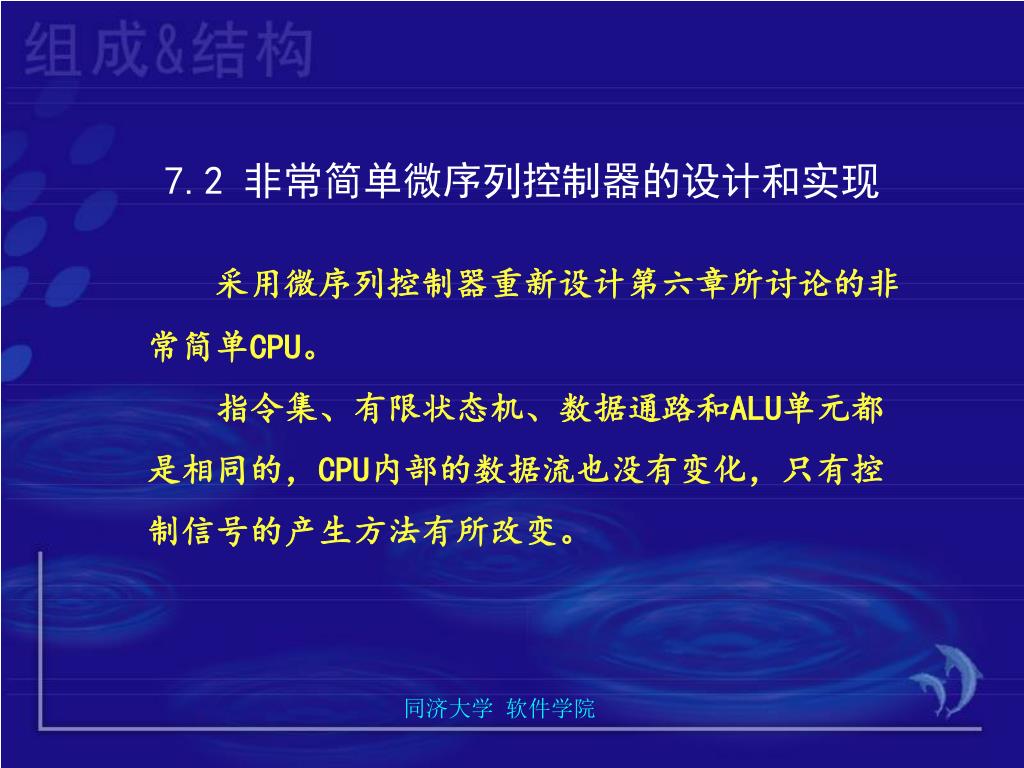 组成&结构

7.2 非常简单微序列控制器的设计和实现

采用微序列控制器重新设计第六章所讨论的非常简单CPU。

指令集、有限状态机、数据通路和ALU单元都是相同的，CPU内部的数据流也没有变化，只有控制信号的产生方法有所改变。

同济大学 软件学院